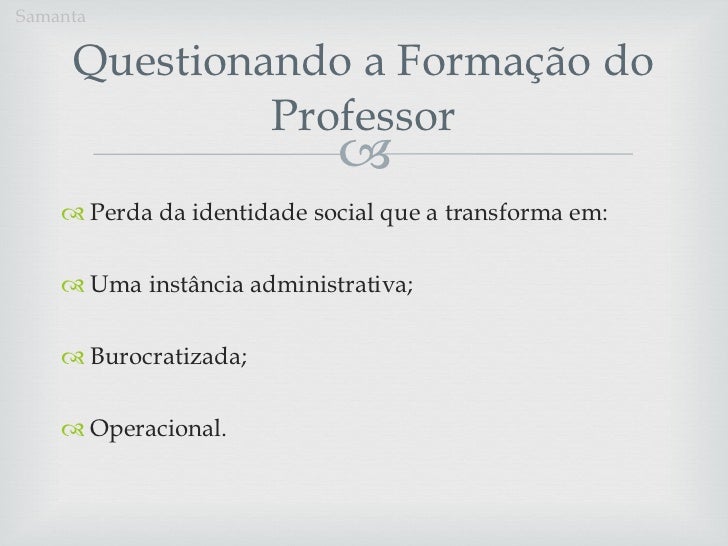 Samanta

Questionando a Formação do Professor

Perda da identidade social que a transforma em:

Uma instância administrativa;

Burocratizada;

Operacional.